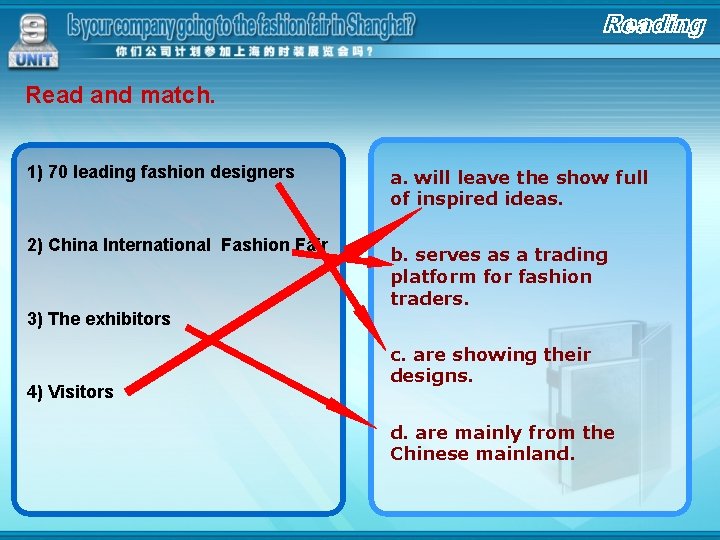 9 UNIT

Is your company going to the fashion fair in Shanghai?

你们公司计划参加上海的时装展览会吗？

Reading

Read and match.

1) 70 leading fashion designers

2) China International Fashion Fair

3) The exhibitors

4) Visitors

a. will leave the show full of inspired ideas.

b. serves as a trading platform for fashion traders.

c. are showing their designs.

d. are mainly from the Chinese mainland.